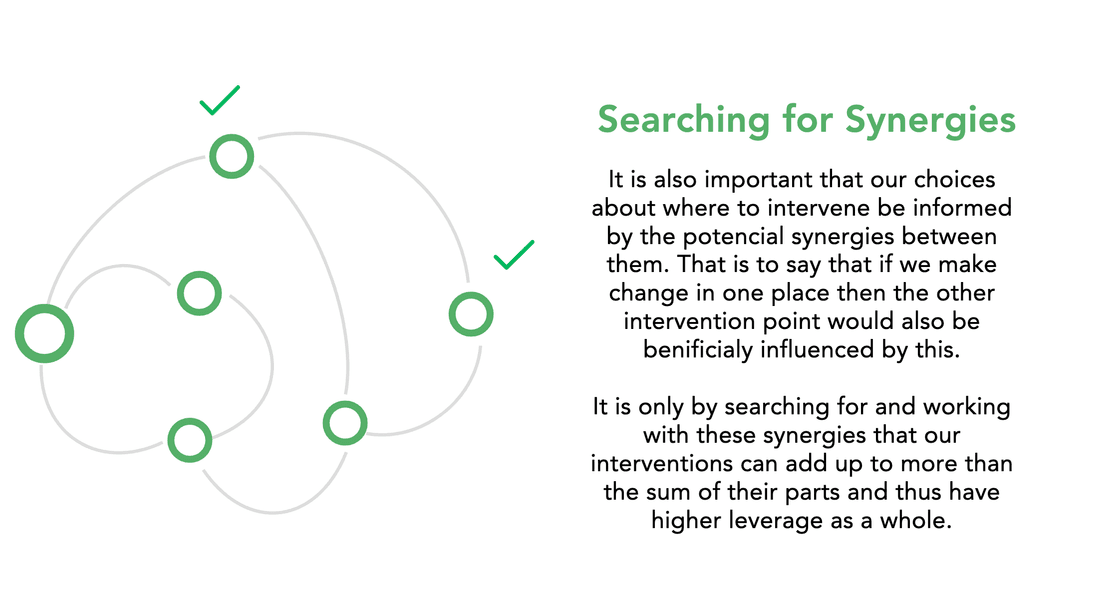 Searching for Synergies

It is also important that our choices about where to intervene be informed by the potencial synergies between them. That is to say that if we make change in one place then the other intervention point would also be benificialy influenced by this.

It is only by searching for and working with these synergies that our interventions can add up to more than the sum of their parts and thus have higher leverage as a whole.